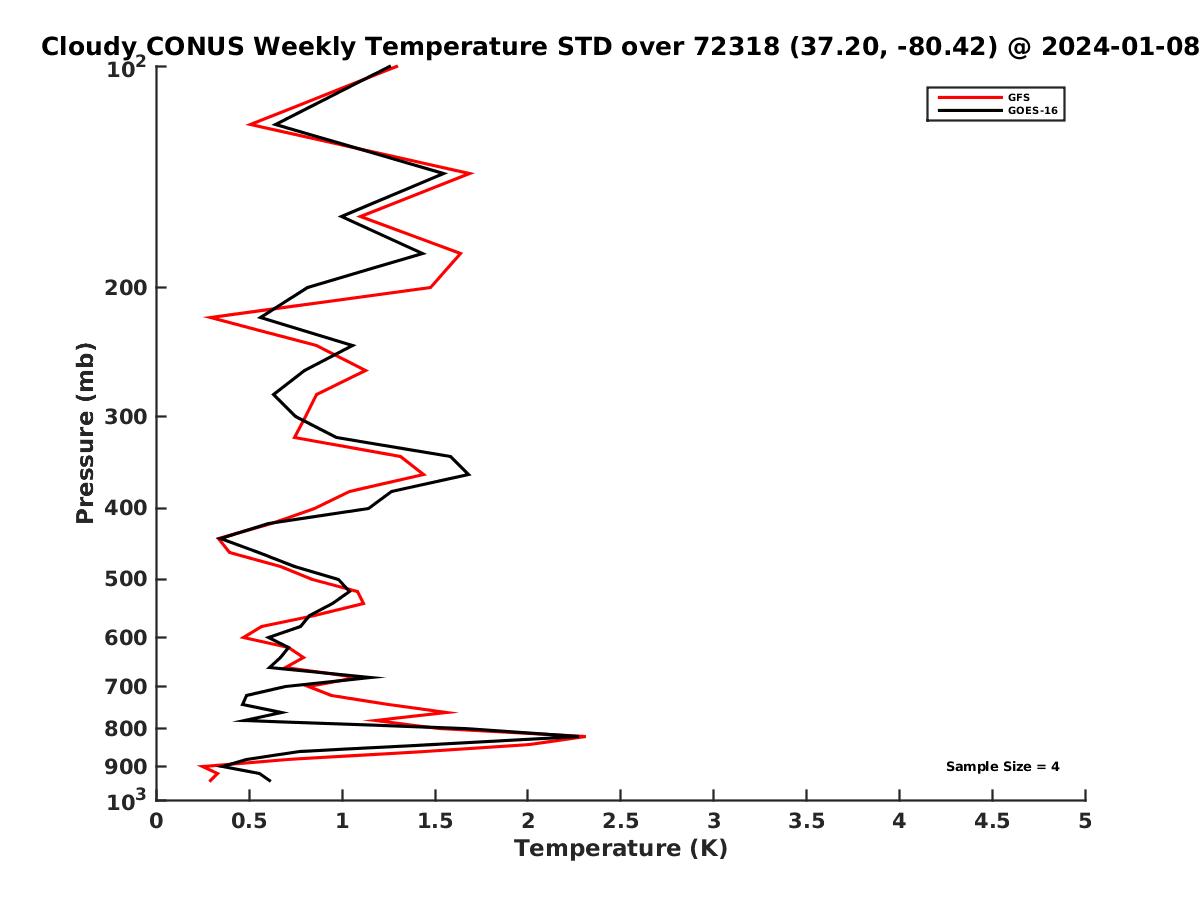 Cloudy CONUS Weekly Temperature STD over 72318 (37.20, -80.42) @ 2024-01-08

GFS
GOES-16

Pressure (mb)

$10^2$
200
300
400
500
600
700
800
900
$10^3$

Sample Size = 4

0
0.5
1
1.5
2
2.5
3
3.5
4
4.5
5

Temperature (K)